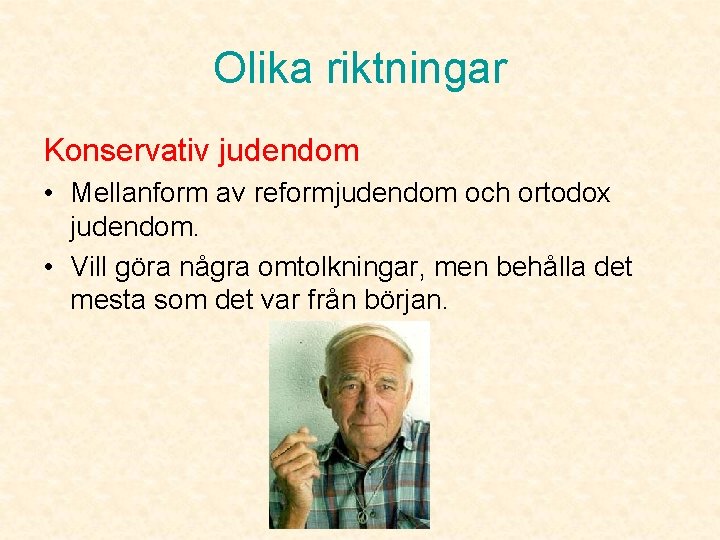 Olika riktningar

Konservativ judendom

• Mellanform av reformjudendom och ortodox judendom.

• Vill göra några omtolkningar, men behålla det mesta som det var från början.